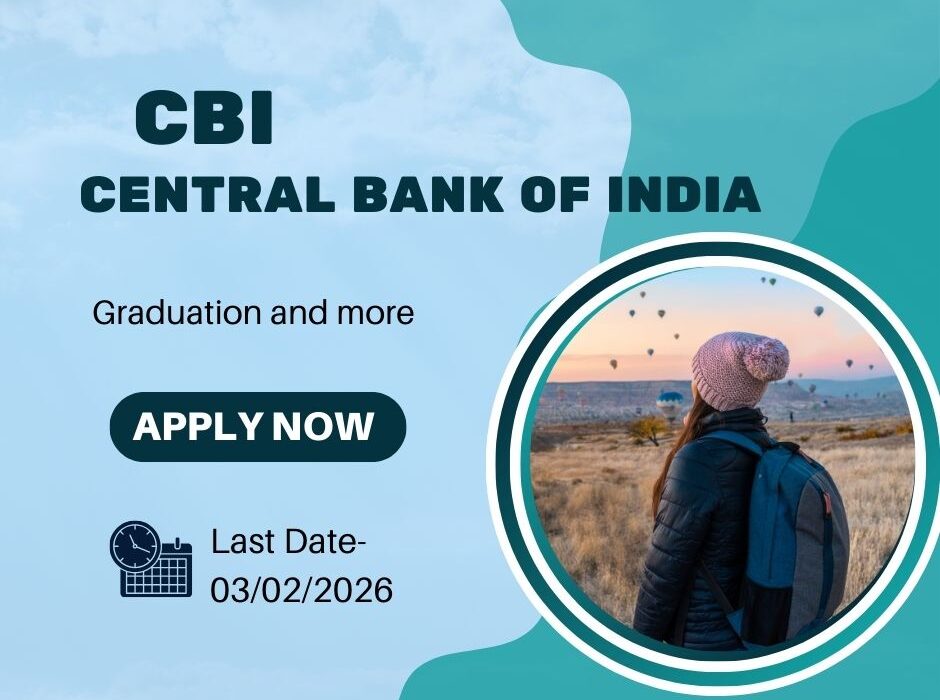 CBI

CENTRAL BANK OF INDIA

Graduation and more

APPLY NOW

Last Date-
03/02/2026